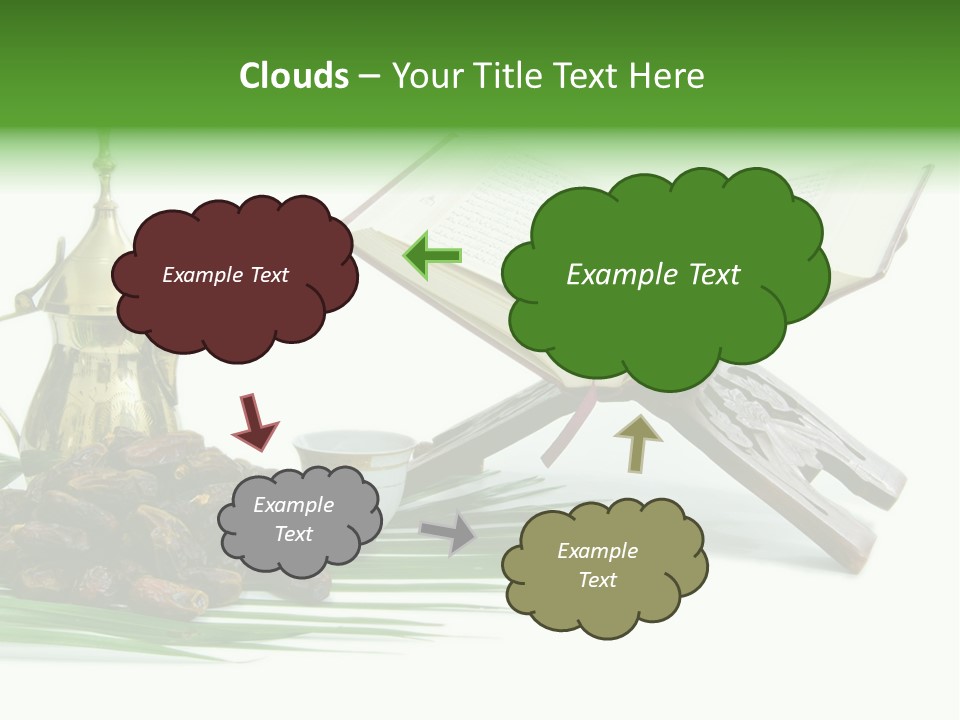 Clouds – Your Title Text Here

Example Text

Example Text

Example Text

Example Text